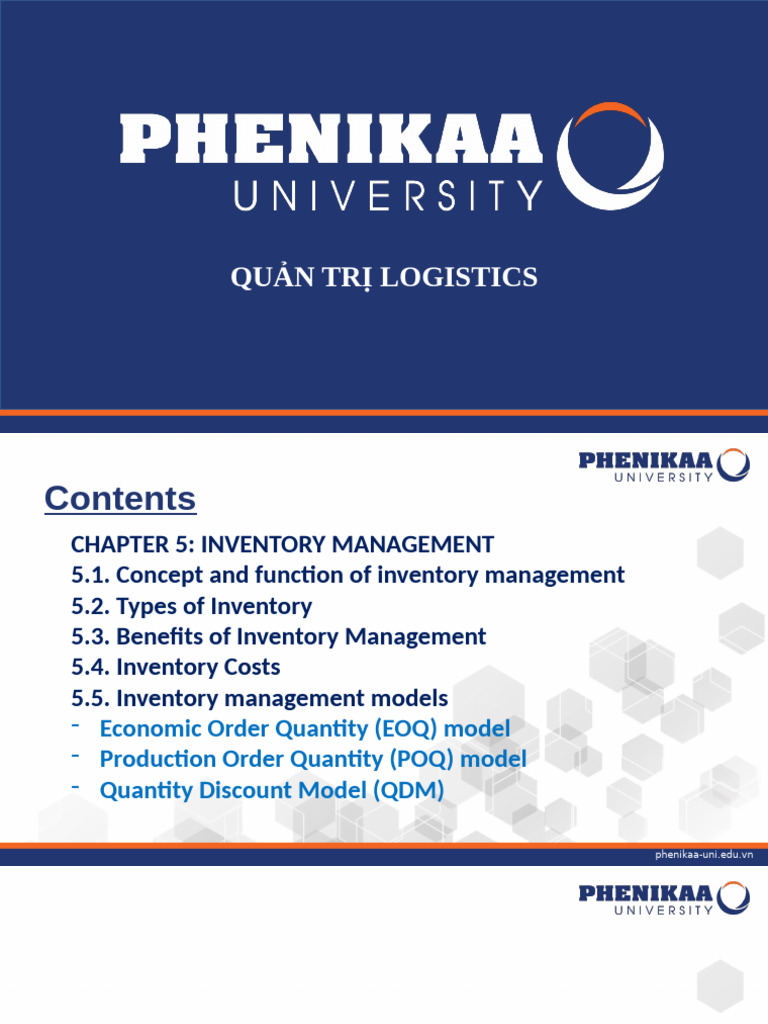 PHENIKAA UNIVERSITY

QUẢN TRỊ LOGISTICS

PHENIKAA UNIVERSITY

Contents

CHAPTER 5: INVENTORY MANAGEMENT
5.1. Concept and function of inventory management
5.2. Types of Inventory
5.3. Benefits of Inventory Management
5.4. Inventory Costs
5.5. Inventory management models
- Economic Order Quantity (EOQ) model
- Production Order Quantity (POQ) model
- Quantity Discount Model (QDM)

phenikaa-uni.edu.vn

PHENIKAA UNIVERSITY